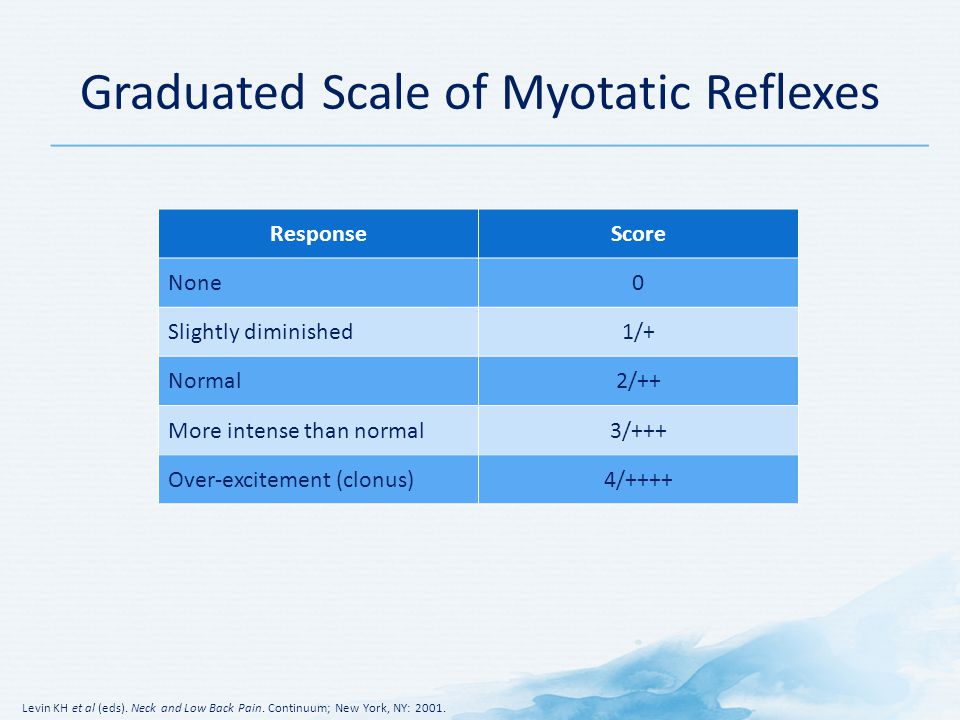 Graduated Scale of Myotatic Reflexes

| Response | Score |
|---|---|
| None | 0 |
| Slightly diminished | 1/+ |
| Normal | 2/++ |
| More intense than normal | 3/+++ |
| Over-excitement (clonus) | 4/++++ |

Levin KH et al (eds). Neck and Low Back Pain. Continuum; New York, NY: 2001.